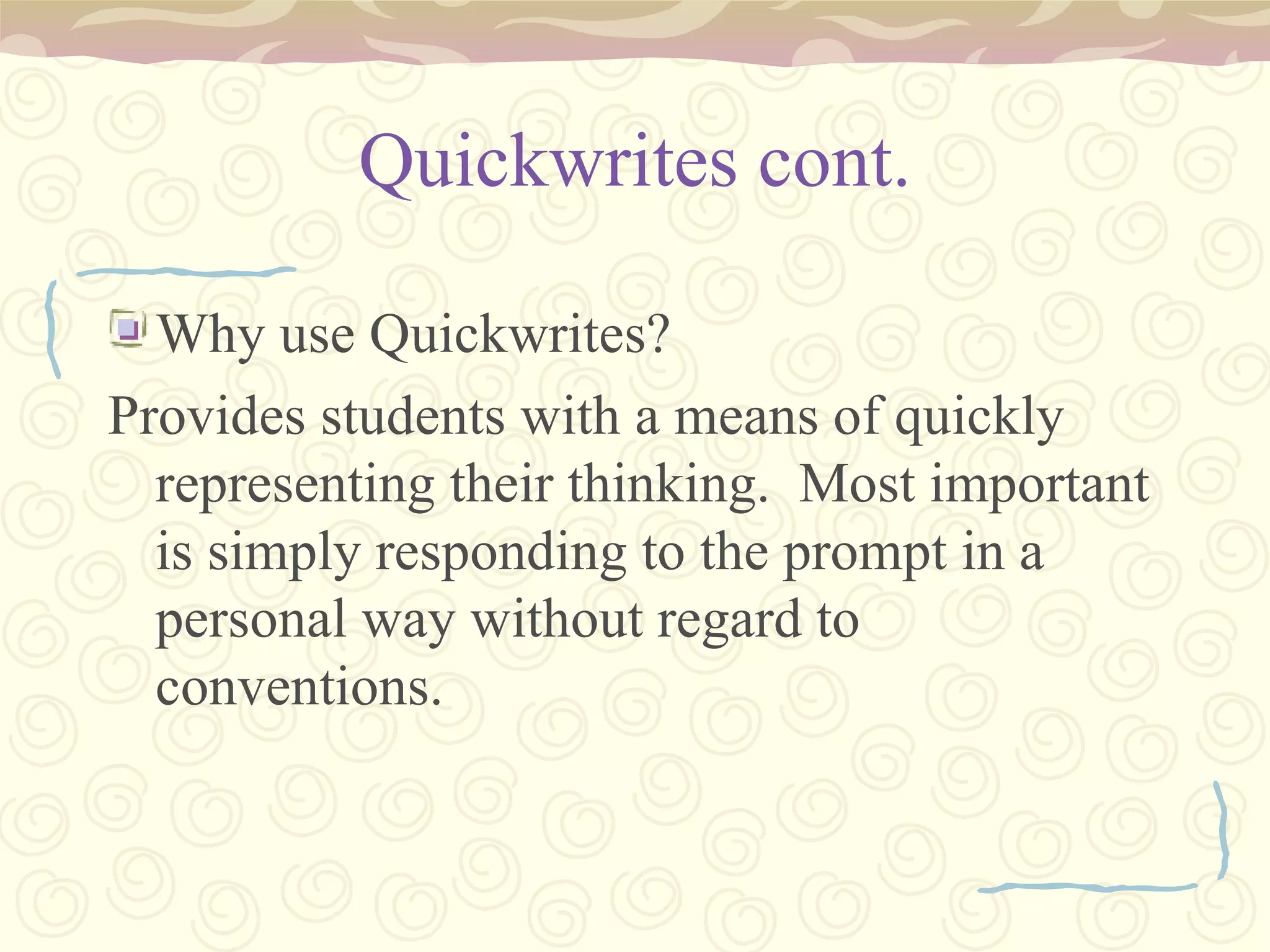 Quickwrites cont.

Why use Quickwrites?

Provides students with a means of quickly representing their thinking.  Most important is simply responding to the prompt in a personal way without regard to conventions.